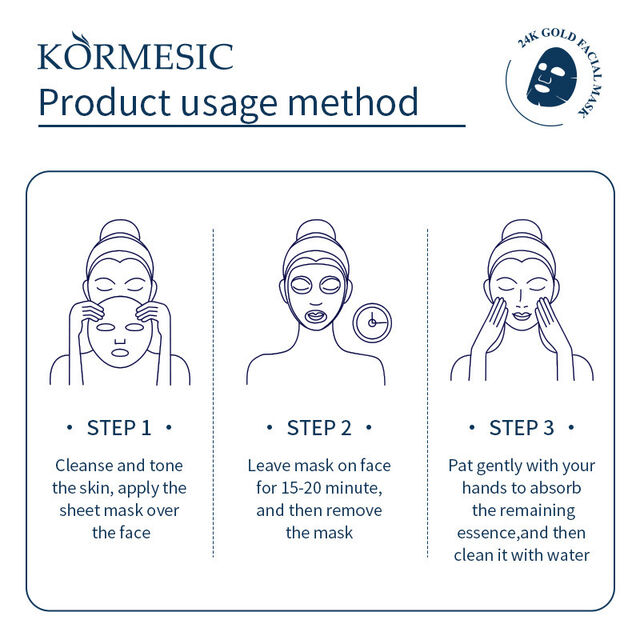 KORMESIC
Product usage method

24K GOLD FACIAL MASK

• STEP 1 •
Cleanse and tone the skin, apply the sheet mask over the face

• STEP 2 •
Leave mask on face for 15-20 minute, and then remove the mask

• STEP 3 •
Pat gently with your hands to absorb the remaining essence,and then clean it with water